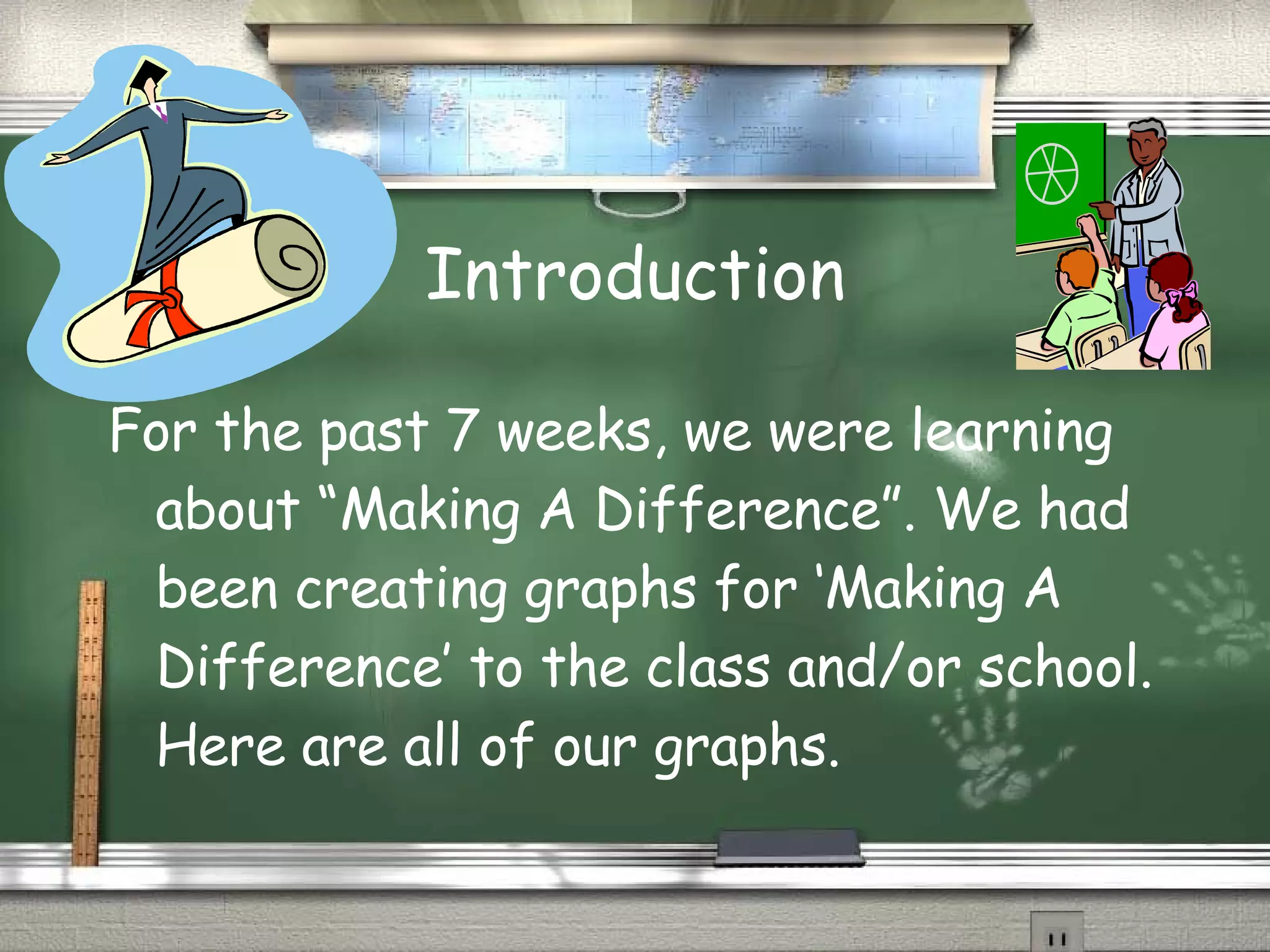 Introduction

For the past 7 weeks, we were learning about “Making A Difference”. We had been creating graphs for ‘Making A Difference’ to the class and/or school. Here are all of our graphs.